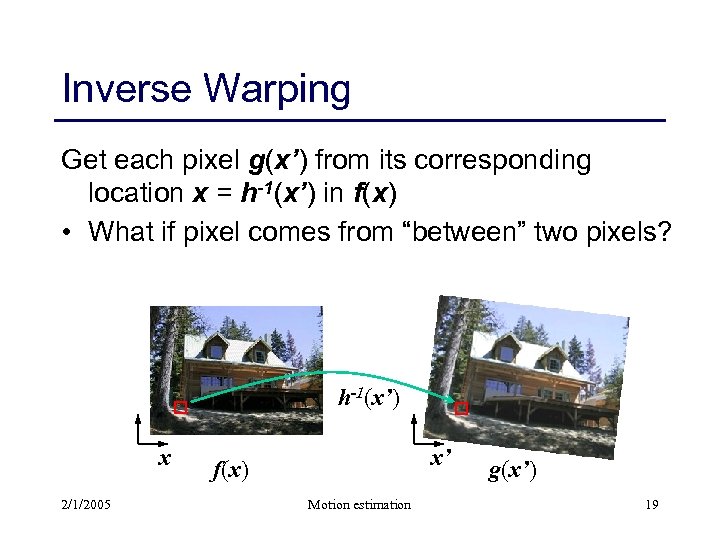 Inverse Warping

Get each pixel $g(x')$ from its corresponding location $x = h^{-1}(x')$ in $f(x)$

• What if pixel comes from “between” two pixels?

$h^{-1}(x')$

$x$

$f(x)$

$x'$

$g(x')$

2/1/2005

Motion estimation

19